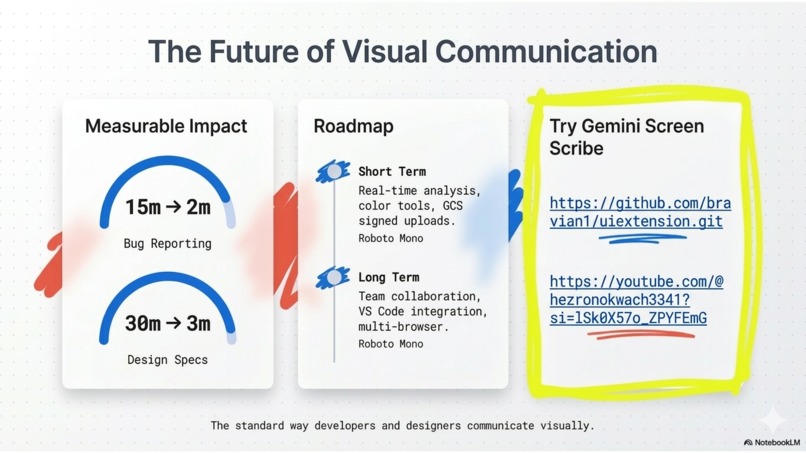 The Future of Visual Communication

Measurable Impact

15m → 2m

Bug Reporting

30m → 3m

Design Specs

Roadmap

Short Term

Real-time analysis, color tools, GCS signed uploads.

Roboto Mono

Long Term

Team collaboration, VS Code integration, multi-browser.

Roboto Mono

Try Gemini Screen Scribe

https://github.com/bravian1/uiextension.git

https://youtube.com/@hezronokwach3341?si=lSk0X57o_ZPYFEmG

The standard way developers and designers communicate visually.

NotebookLM